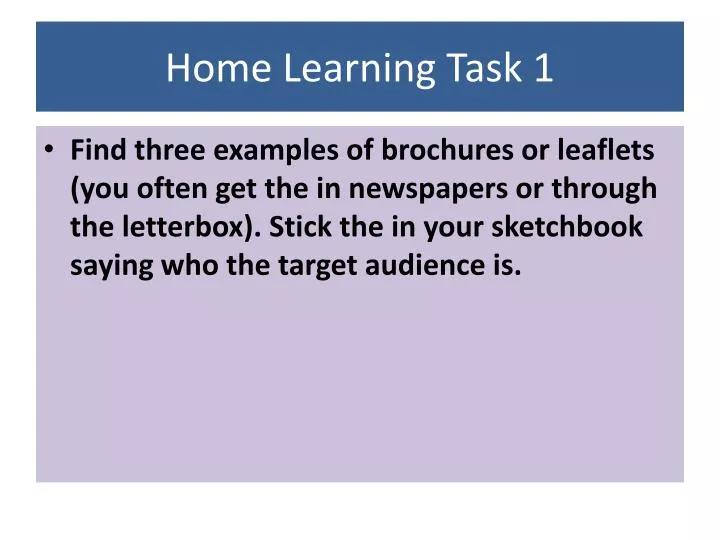 Home Learning Task 1

• Find three examples of brochures or leaflets (you often get the in newspapers or through the letterbox). Stick the in your sketchbook saying who the target audience is.